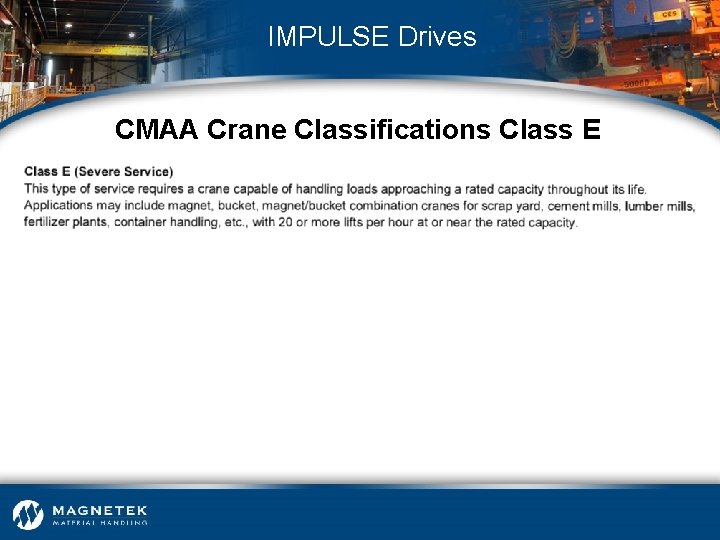 IMPULSE Drives

CMAA Crane Classifications Class E

Class E (Severe Service)
This type of service requires a crane capable of handling loads approaching a rated capacity throughout its life. Applications may include magnet, bucket, magnet/bucket combination cranes for scrap yard, cement mills, lumber mills, fertilizer plants, container handling, etc., with 20 or more lifts per hour at or near the rated capacity.

MAGNETEK
MATERIAL HANDLING